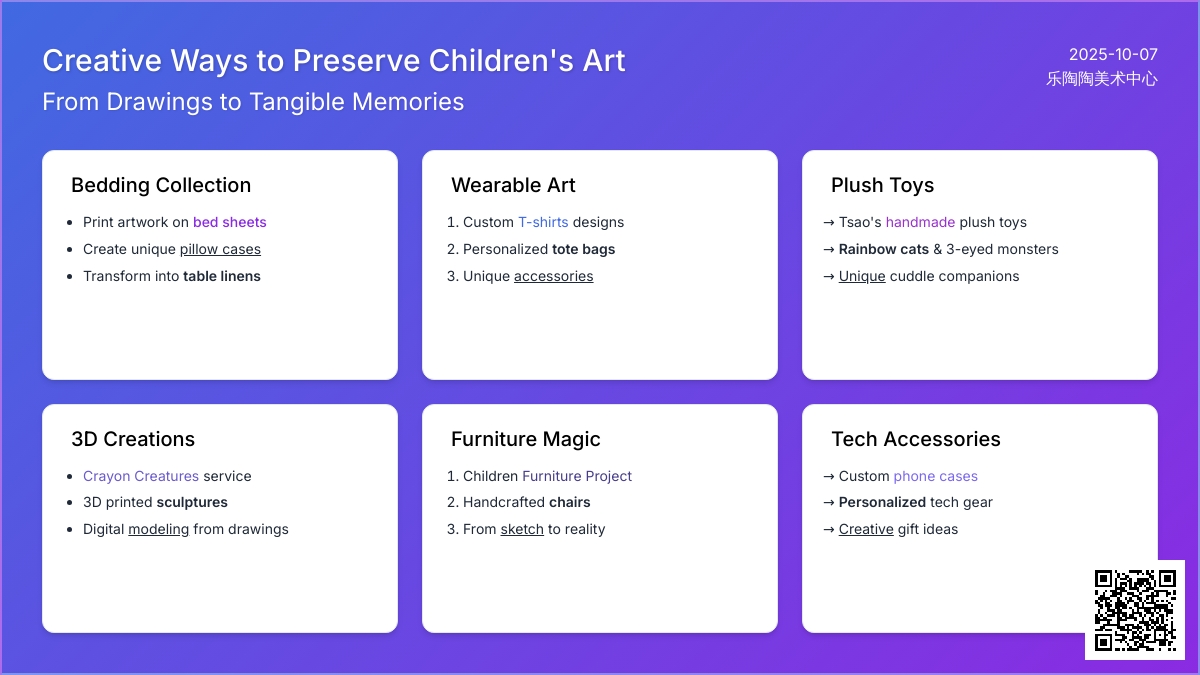 Creative Ways to Preserve Children's Art

From Drawings to Tangible Memories

2025-10-07
乐陶陶美术中心

Bedding Collection

- Print artwork on bed sheets
- Create unique pillow cases
- Transform into table linens

Wearable Art

1. Custom T-shirts designs
2. Personalized tote bags
3. Unique accessories

Plush Toys

→ Tsao's handmade plush toys
→ Rainbow cats & 3-eyed monsters
→ Unique cuddle companions

3D Creations

- Crayon Creatures service
- 3D printed sculptures
- Digital modeling from drawings

Furniture Magic

1. Children Furniture Project
2. Handcrafted chairs
3. From sketch to reality

Tech Accessories

→ Custom phone cases
→ Personalized tech gear
→ Creative gift ideas